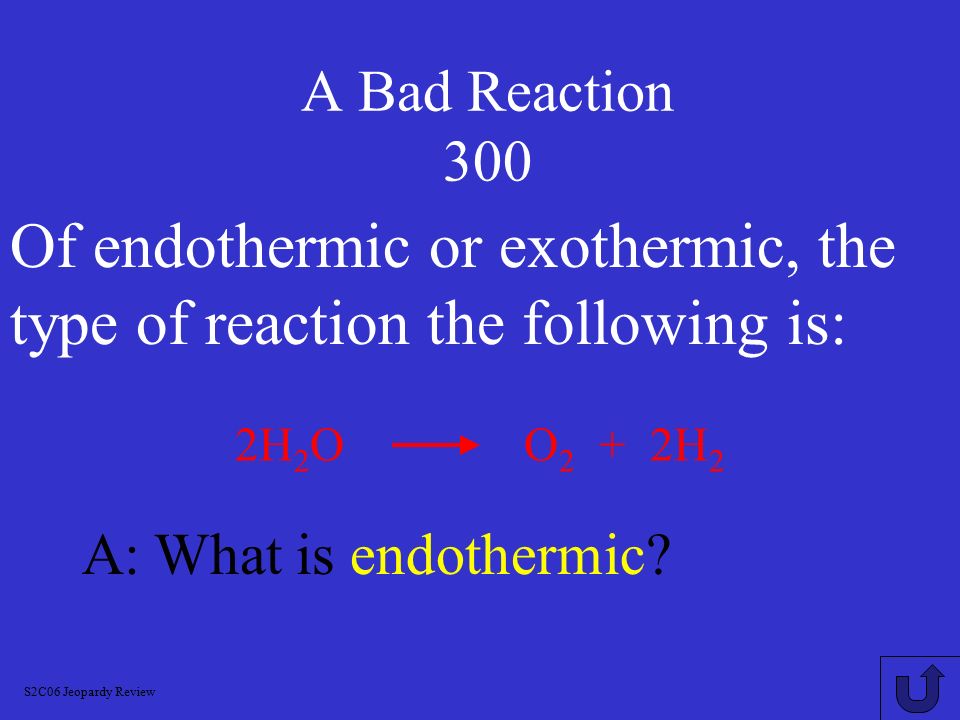 A Bad Reaction
300

Of endothermic or exothermic, the type of reaction the following is:

$2H_2O \longrightarrow O_2 + 2H_2$

A: What is endothermic?

S2C06 Jeopardy Review